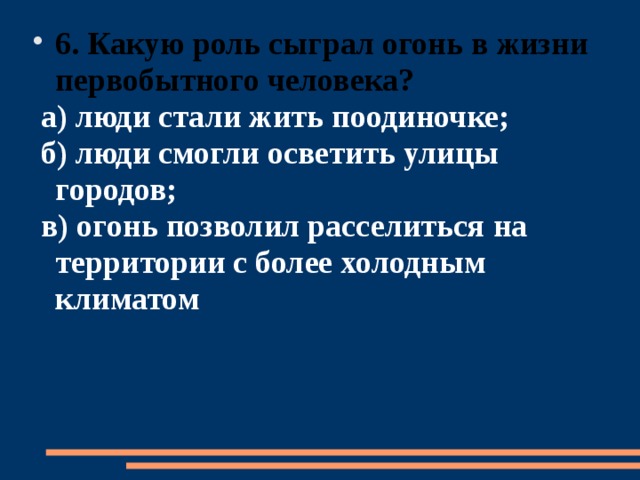 • 6. Какую роль сыграл огонь в жизни первобытного человека?

а) люди стали жить поодиночке;

б) люди смогли осветить улицы городов;

в) огонь позволил расселиться на территории с более холодным климатом